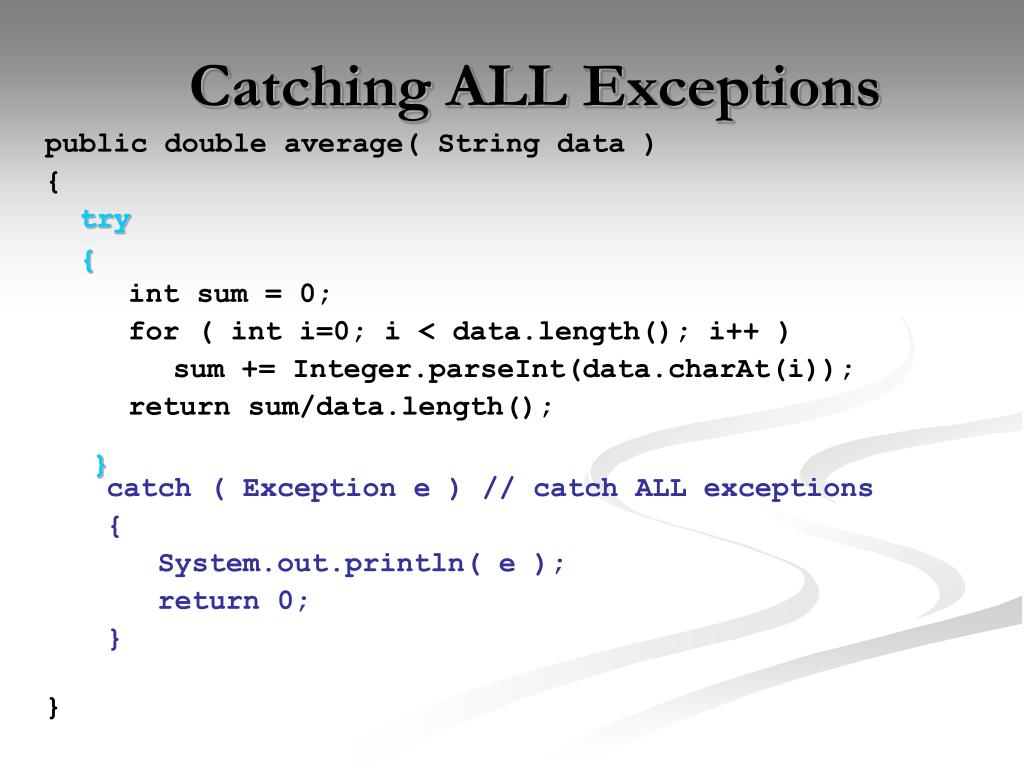 Catching ALL Exceptions

public double average( String data )
{
try
{
int sum = 0;
for ( int i=0; i < data.length(); i++ )
sum += Integer.parseInt(data.charAt(i));
return sum/data.length();
}
catch ( Exception e ) // catch ALL exceptions
{
System.out.println( e );
return 0;
}
}